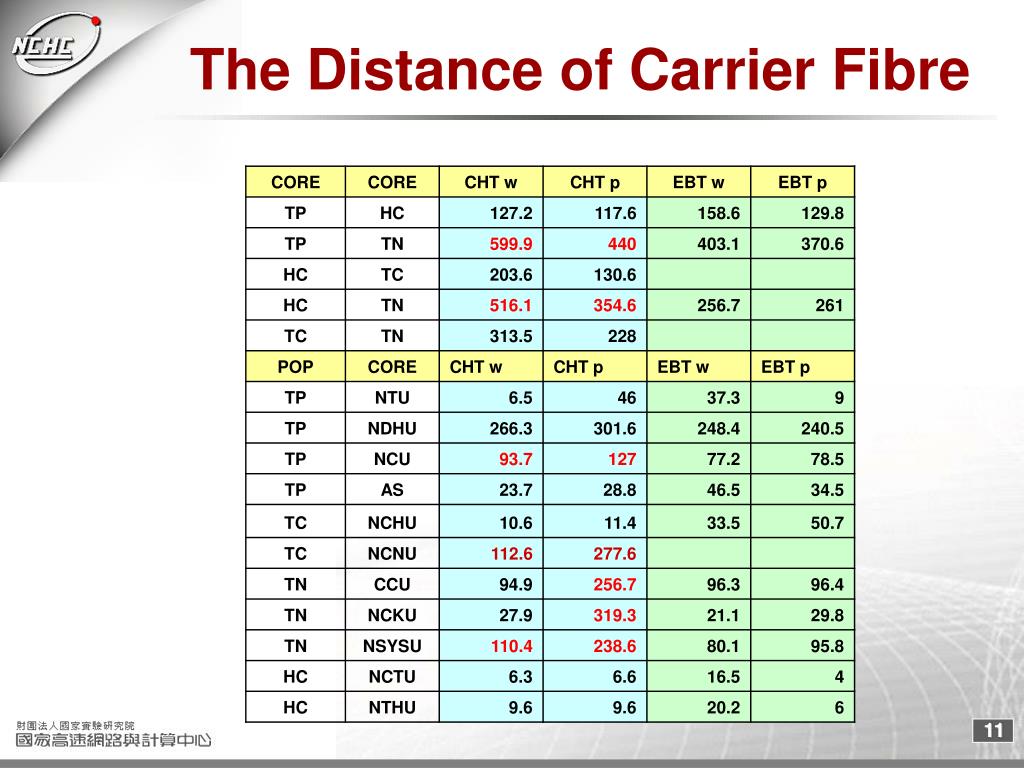 NCHC

The Distance of Carrier Fibre

| CORE | CORE | CHT w | CHT p | EBT w | EBT p |
|---|---|---|---|---|---|
| TP | HC | 127.2 | 117.6 | 158.6 | 129.8 |
| TP | TN | 599.9 | 440 | 403.1 | 370.6 |
| HC | TC | 203.6 | 130.6 | | |
| HC | TN | 516.1 | 354.6 | 256.7 | 261 |
| TC | TN | 313.5 | 228 | | |
| POP | CORE | CHT w | CHT p | EBT w | EBT p |
| TP | NTU | 6.5 | 46 | 37.3 | 9 |
| TP | NDHU | 266.3 | 301.6 | 248.4 | 240.5 |
| TP | NCU | 93.7 | 127 | 77.2 | 78.5 |
| TP | AS | 23.7 | 28.8 | 46.5 | 34.5 |
| TC | NCHU | 10.6 | 11.4 | 33.5 | 50.7 |
| TC | NCNU | 112.6 | 277.6 | | |
| TN | CCU | 94.9 | 256.7 | 96.3 | 96.4 |
| TN | NCKU | 27.9 | 319.3 | 21.1 | 29.8 |
| TN | NSYSU | 110.4 | 238.6 | 80.1 | 95.8 |
| HC | NCTU | 6.3 | 6.6 | 16.5 | 4 |
| HC | NTHU | 9.6 | 9.6 | 20.2 | 6 |

財團法人國家實驗研究院
國家高速網路與計算中心

11